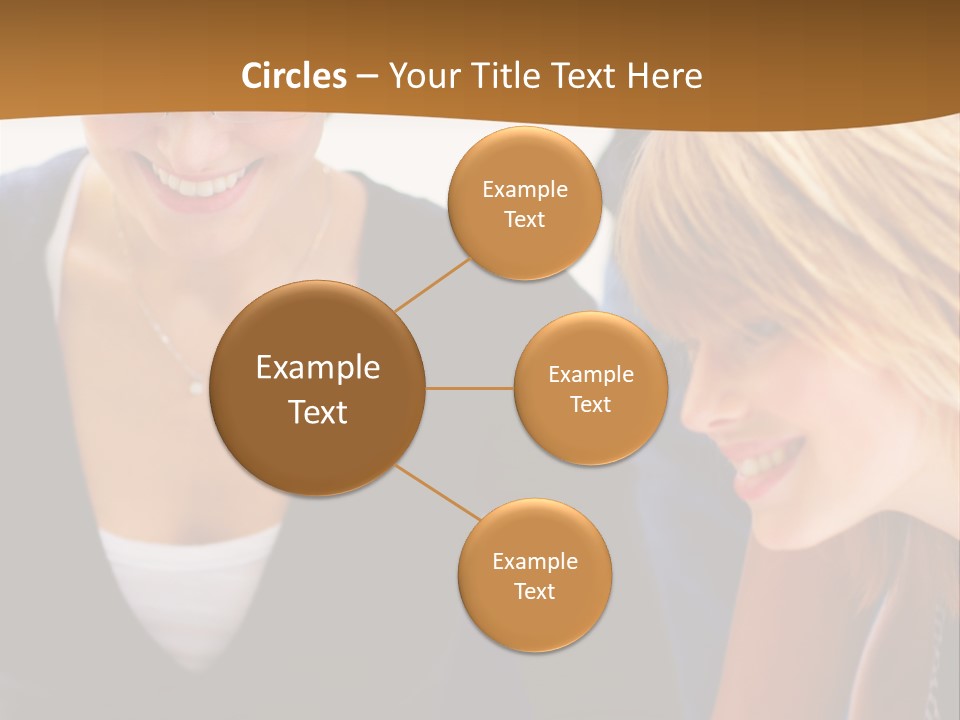 Circles – Your Title Text Here

Example Text

Example Text

Example Text

Example Text